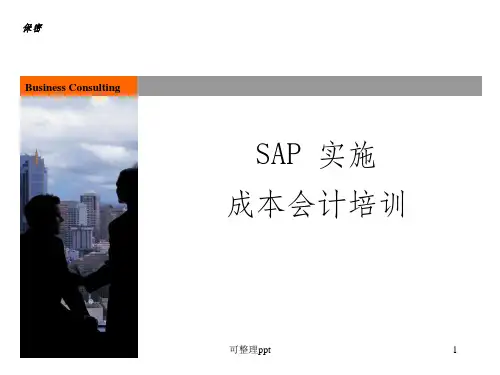 保密

Business Consulting

SAP 实施
成本会计培训

可整理ppt

1